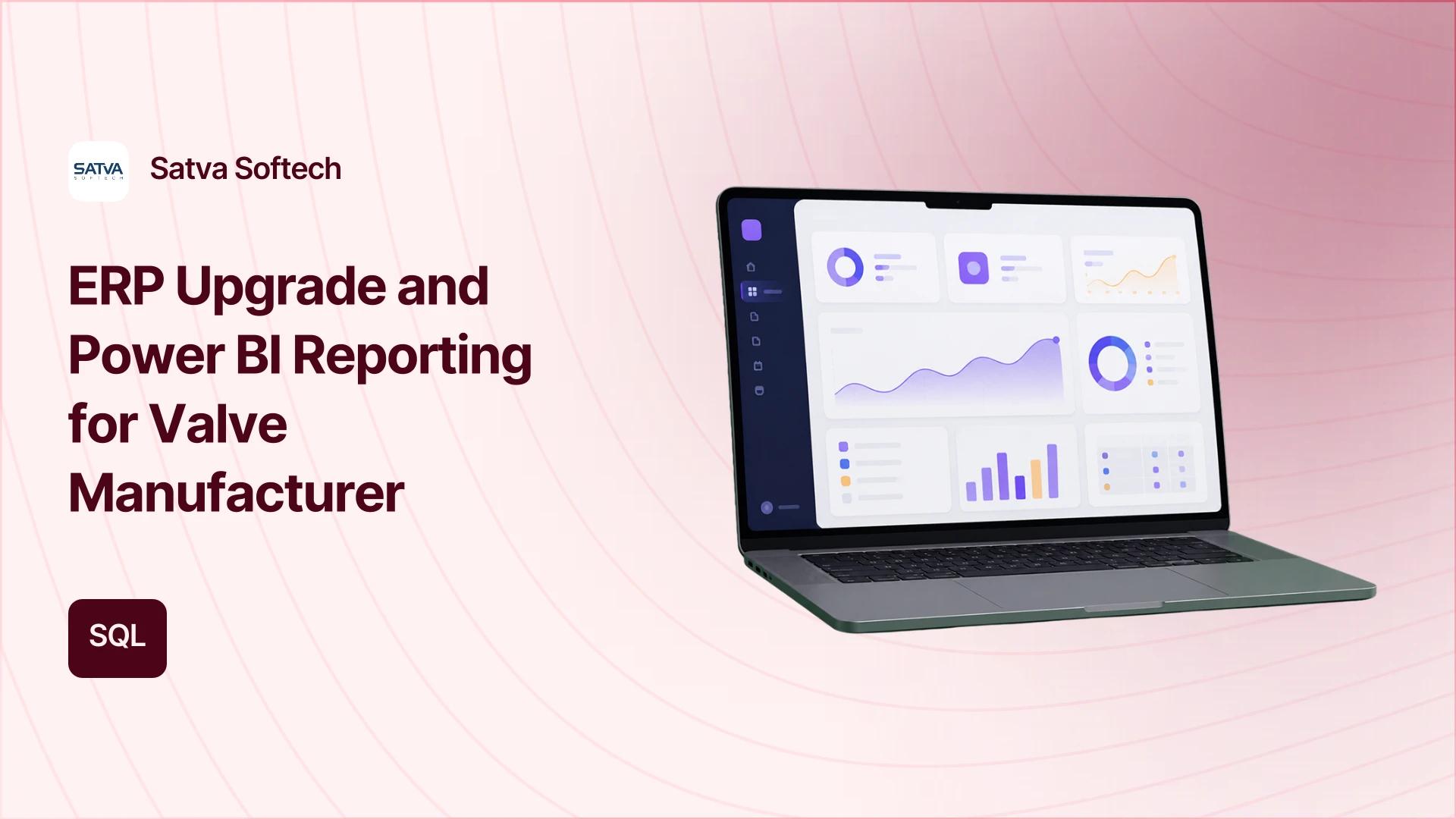 SATVA SOFTECH

Satva Softech

ERP Upgrade and Power BI Reporting for Valve Manufacturer

SQL